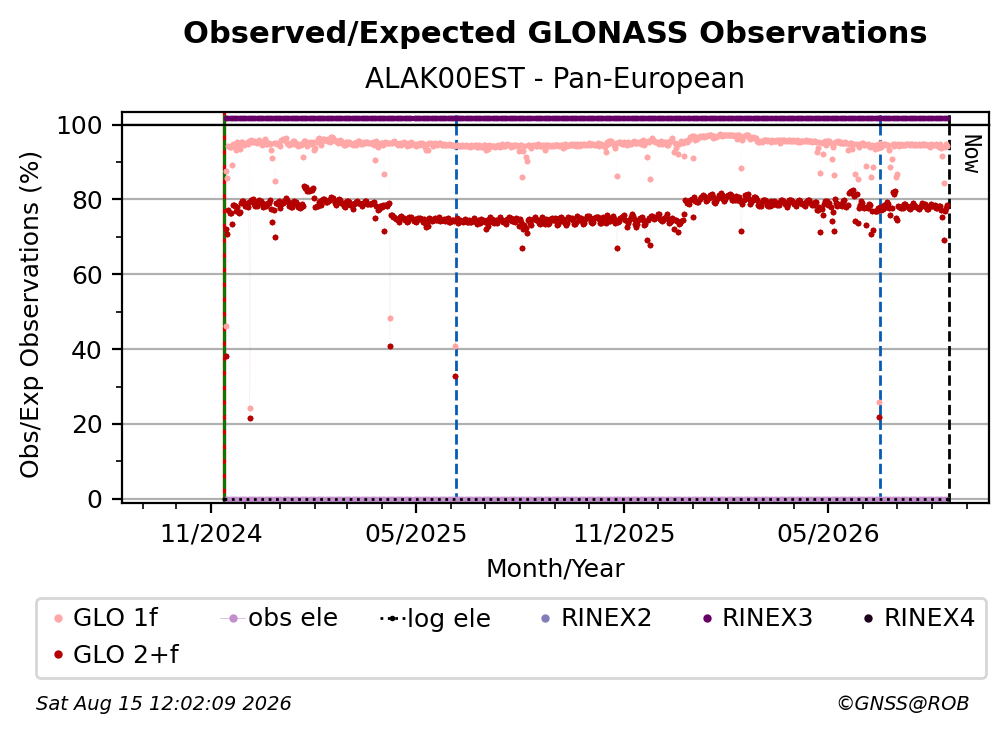 Observed/Expected GLONASS Observations
ALAK00EST - Pan-European

Obs/Exp Observations (%)

100
80
60
40
20
0

Now

11/2024
05/2025
11/2025
05/2026

Month/Year

GLO 1f
obs ele
log ele
RINEX2
RINEX3
RINEX4
GLO 2+f

Sat Aug 15 12:02:09 2026
©GNSS@ROB